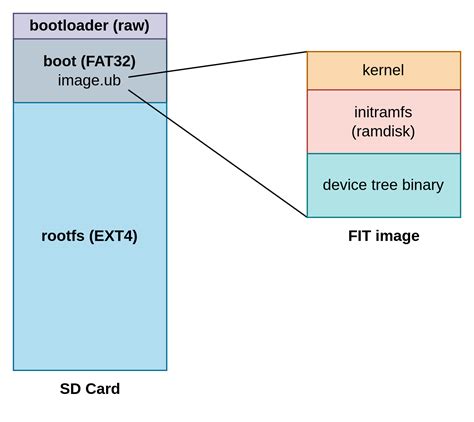 bootloader (raw)

boot (FAT32)
image.ub

rootfs (EXT4)

SD Card

kernel

initramfs
(ramdisk)

device tree binary

FIT image